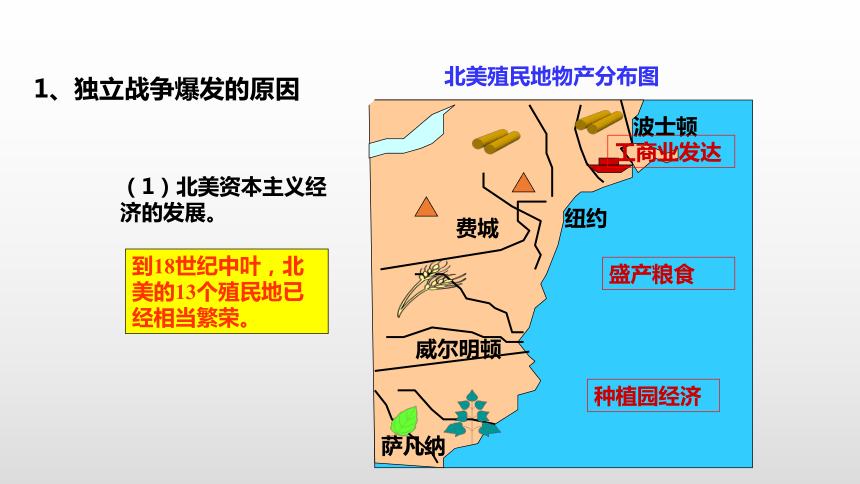 1、独立战争爆发的原因

（1）北美资本主义经济的发展。

到18世纪中叶，北美的13个殖民地已经相当繁荣。

北美殖民地物产分布图

波士顿

工商业发达

费城

纽约

盛产粮食

威尔明顿

种植园经济

萨凡纳